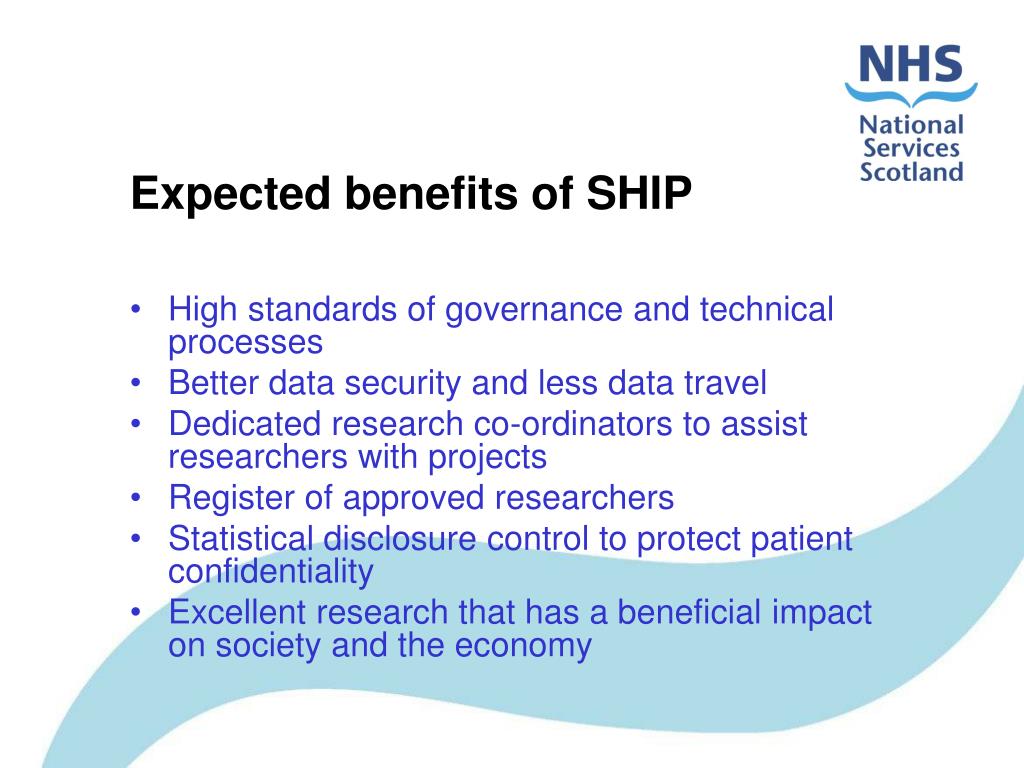 NHS
National
Services
Scotland

Expected benefits of SHIP

• High standards of governance and technical processes
• Better data security and less data travel
• Dedicated research co-ordinators to assist researchers with projects
• Register of approved researchers
• Statistical disclosure control to protect patient confidentiality
• Excellent research that has a beneficial impact on society and the economy